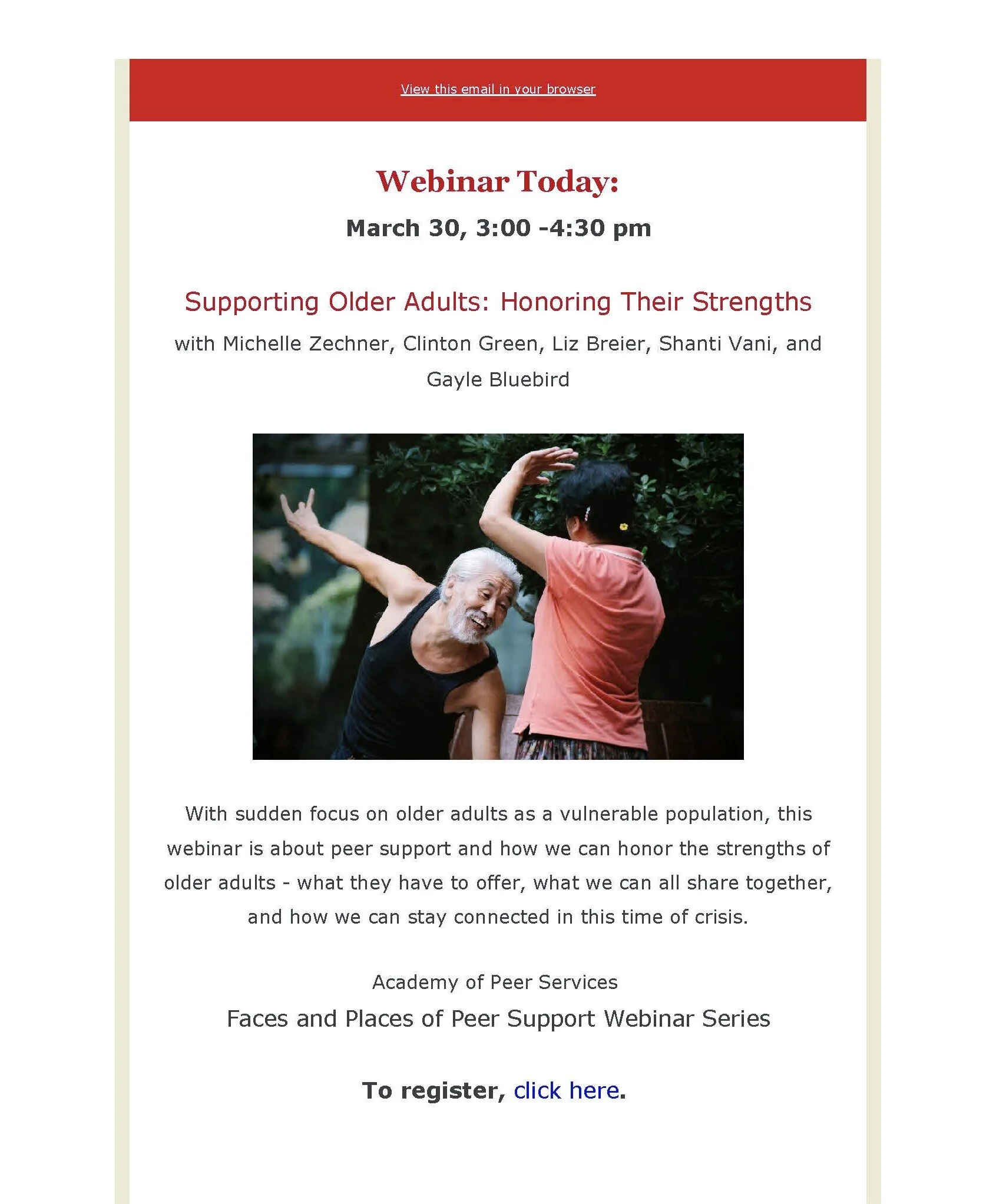 View this email in your browser

Webinar Today:

March 30, 3:00 -4:30 pm

Supporting Older Adults: Honoring Their Strengths

with Michelle Zechner, Clinton Green, Liz Breier, Shanti Vani, and Gayle Bluebird

With sudden focus on older adults as a vulnerable population, this webinar is about peer support and how we can honor the strengths of older adults - what they have to offer, what we can all share together, and how we can stay connected in this time of crisis.

Academy of Peer Services

Faces and Places of Peer Support Webinar Series

To register, click here.